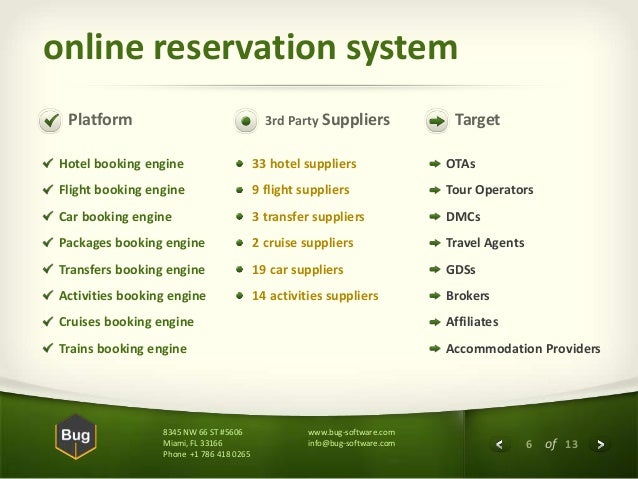 online reservation system

Platform

Hotel booking engine
Flight booking engine
Car booking engine
Packages booking engine
Transfers booking engine
Activities booking engine
Cruises booking engine
Trains booking engine

3rd Party Suppliers

33 hotel suppliers
9 flight suppliers
3 transfer suppliers
2 cruise suppliers
19 car suppliers
14 activities suppliers

Target

OTAs
Tour Operators
DMCs
Travel Agents
GDSs
Brokers
Affiliates
Accommodation Providers

Bug

8345 NW 66 ST #5606
Miami, FL 33166
Phone +1 786 418 0265

www.bug-software.com
info@bug-software.com

6 of 13